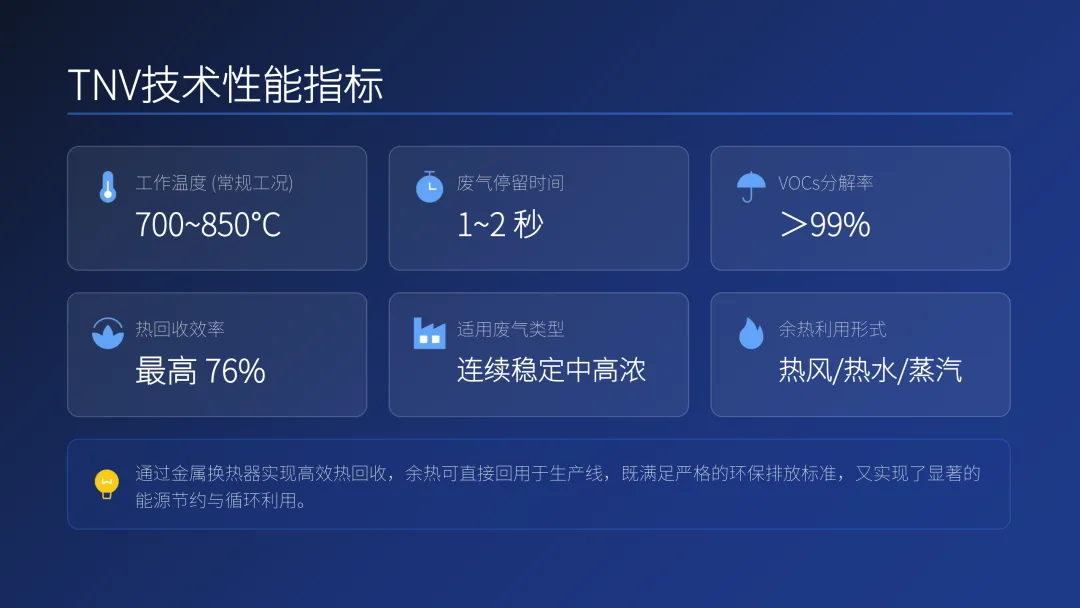 TNV技术性能指标

工作温度 (常规工况)
700~850℃

废气停留时间
1~2 秒

VOCs分解率
＞99%

热回收效率
最高 76%

适用废气类型
连续稳定中高浓

余热利用形式
热风/热水/蒸汽

通过金属换热器实现高效热回收，余热可直接回用于生产线，既满足严格的环保排放标准，又实现了显著的能源节约与循环利用。